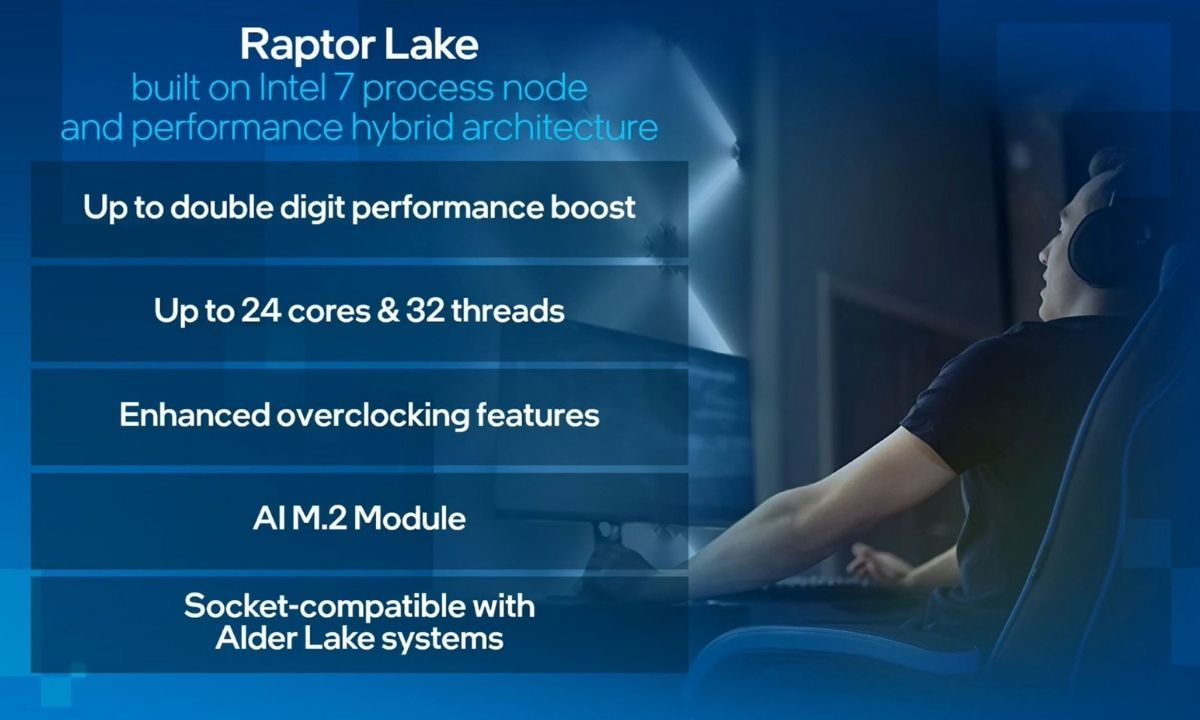 Raptor Lake
built on Intel 7 process node and performance hybrid architecture

Up to double digit performance boost

Up to 24 cores & 32 threads

Enhanced overclocking features

AI M.2 Module

Socket-compatible with Alder Lake systems